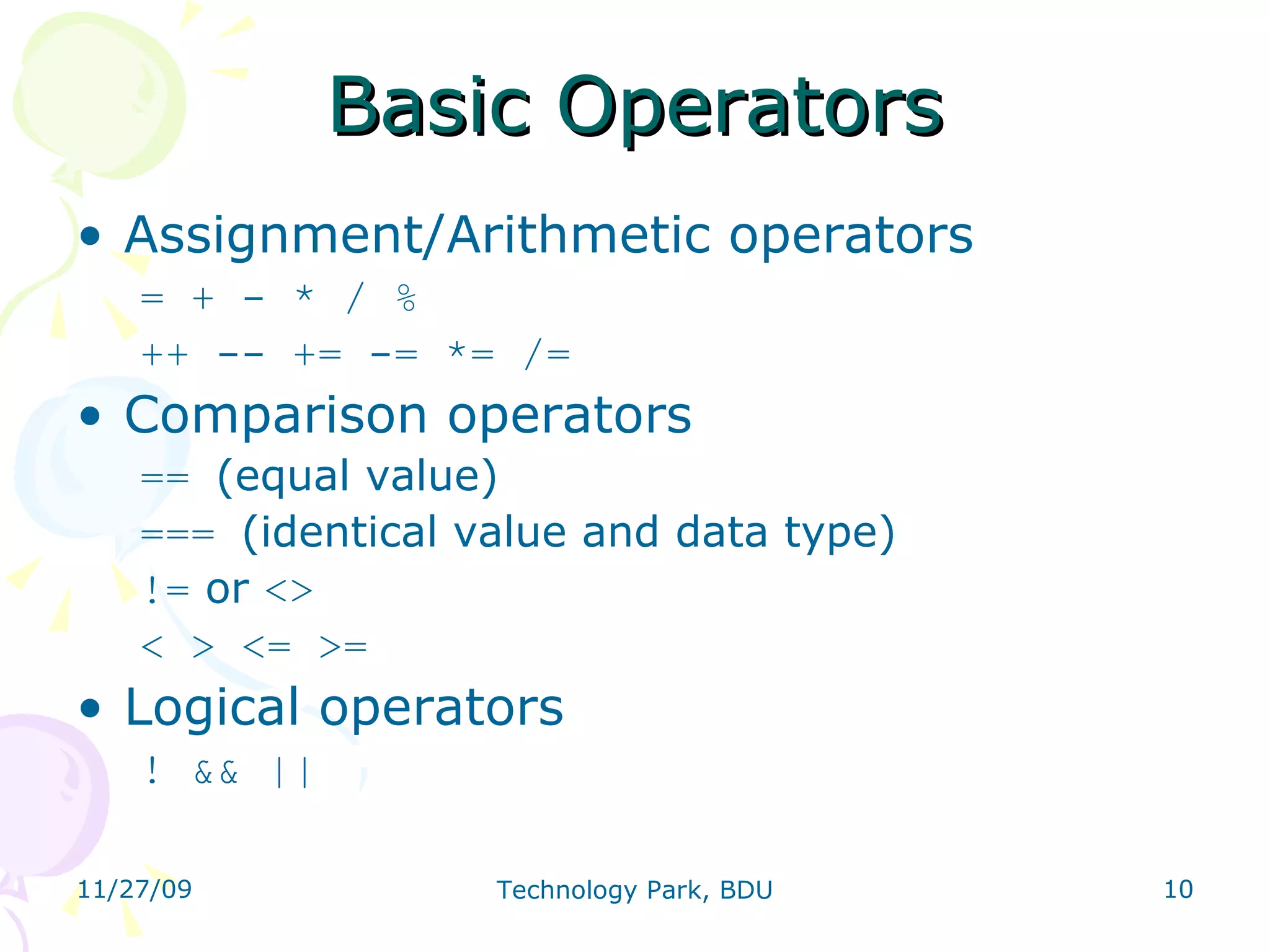 Basic Operators

• Assignment/Arithmetic operators

= + - * / %

++ -- += -= *= /=

• Comparison operators

== (equal value)

=== (identical value and data type)

!= or <>

< > <= >=

• Logical operators

! && ||

11/27/09

Technology Park, BDU

10